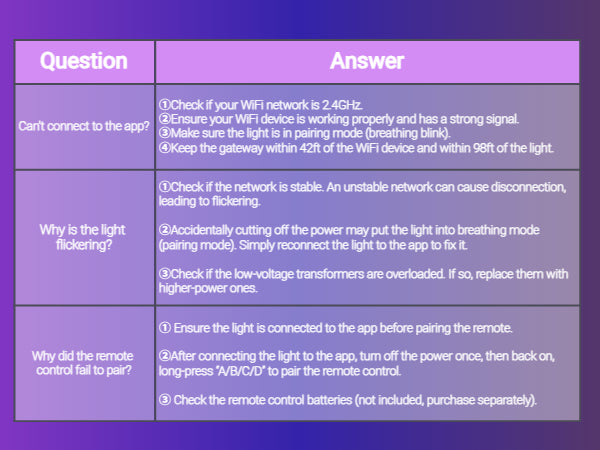 | Question | Answer |
|---|---|
| Can't connect to the app? | ①Check if your WiFi network is 2.4GHz. ②Ensure your WiFi device is working properly and has a strong signal. ③Make sure the light is in pairing mode (breathing blink). ④Keep the gateway within 42ft of the WiFi device and within 98ft of the light. |
| Why is the light flickering? | ①Check if the network is stable. An unstable network can cause disconnection, leading to flickering. ②Accidentally cutting off the power may put the light into breathing mode (pairing mode). Simply reconnect the light to the app to fix it. ③Check if the low-voltage transformers are overloaded. If so, replace them with higher-power ones. |
| Why did the remote control fail to pair? | ① Ensure the light is connected to the app before pairing the remote. ②After connecting the light to the app, turn off the power once, then back on, long-press "A/B/C/D" to pair the remote control. ③ Check the remote control batteries (not included, purchase separately). |